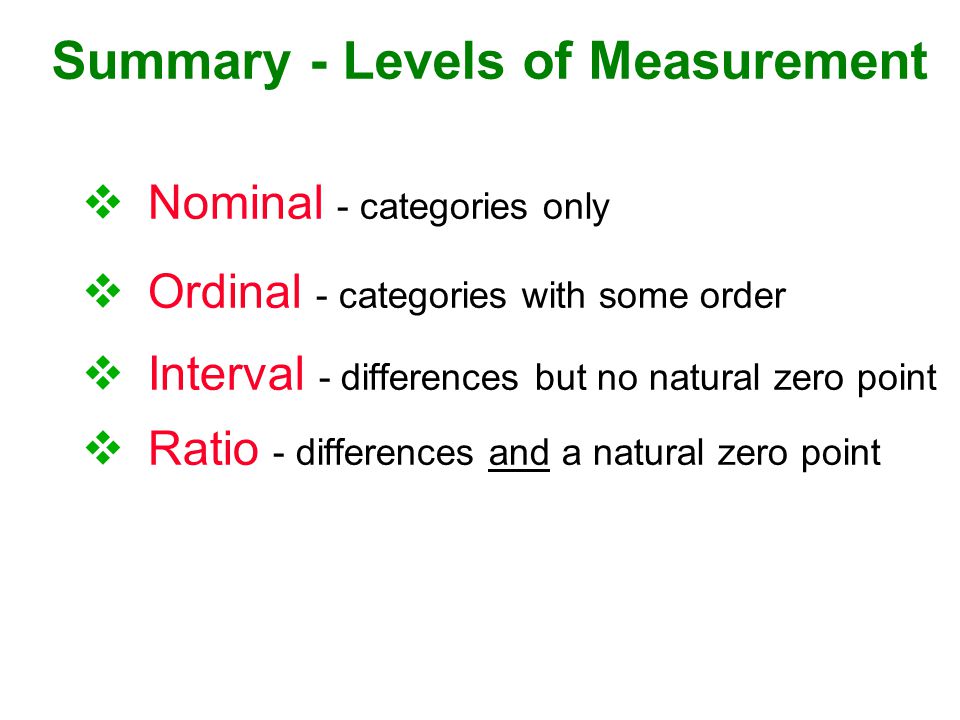 Summary - Levels of Measurement

❖ Nominal - categories only

❖ Ordinal - categories with some order

❖ Interval - differences but no natural zero point

❖ Ratio - differences and a natural zero point